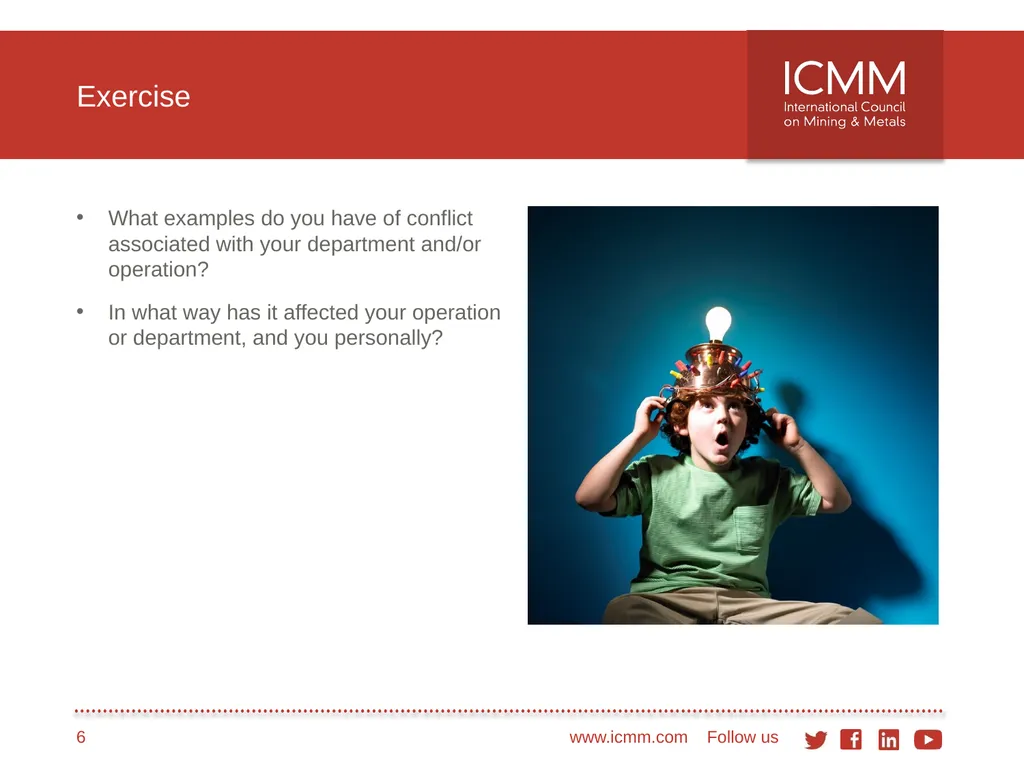 Exercise

ICMM
International Council on Mining & Metals

• What examples do you have of conflict associated with your department and/or operation?

• In what way has it affected your operation or department, and you personally?

6

www.icmm.com Follow us